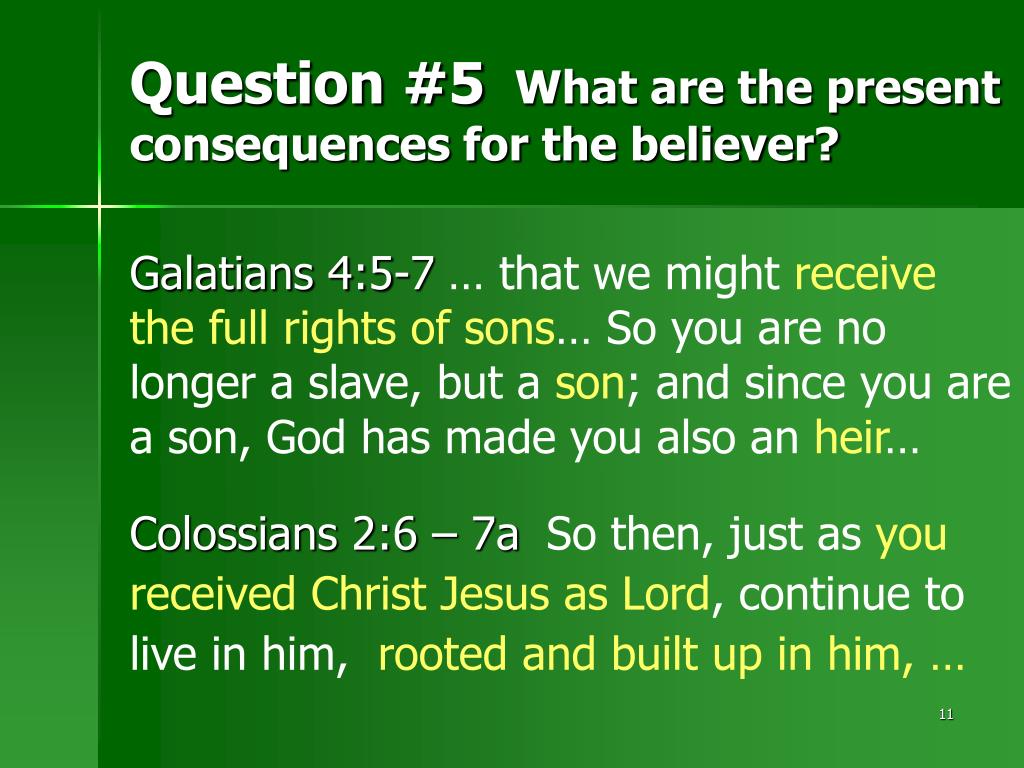 Question #5 What are the present consequences for the believer?

Galatians 4:5-7 … that we might receive the full rights of sons… So you are no longer a slave, but a son; and since you are a son, God has made you also an heir…

Colossians 2:6 – 7a So then, just as you received Christ Jesus as Lord, continue to live in him, rooted and built up in him, …

11